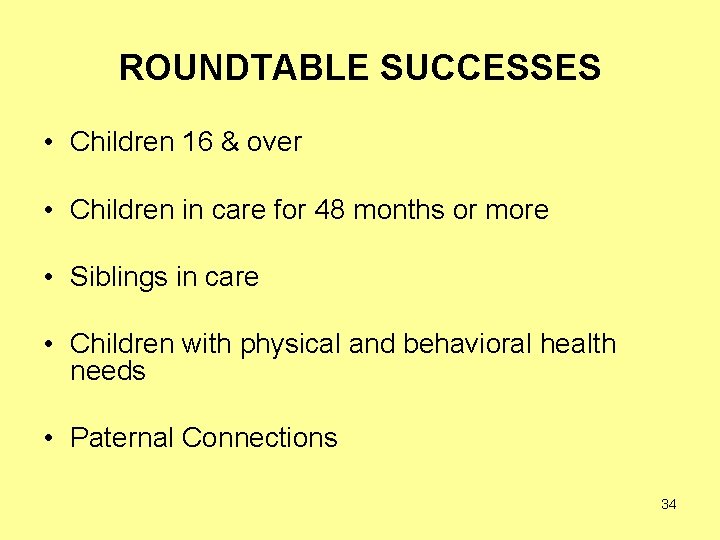 ROUNDTABLE SUCCESSES

• Children 16 & over

• Children in care for 48 months or more

• Siblings in care

• Children with physical and behavioral health needs

• Paternal Connections

34